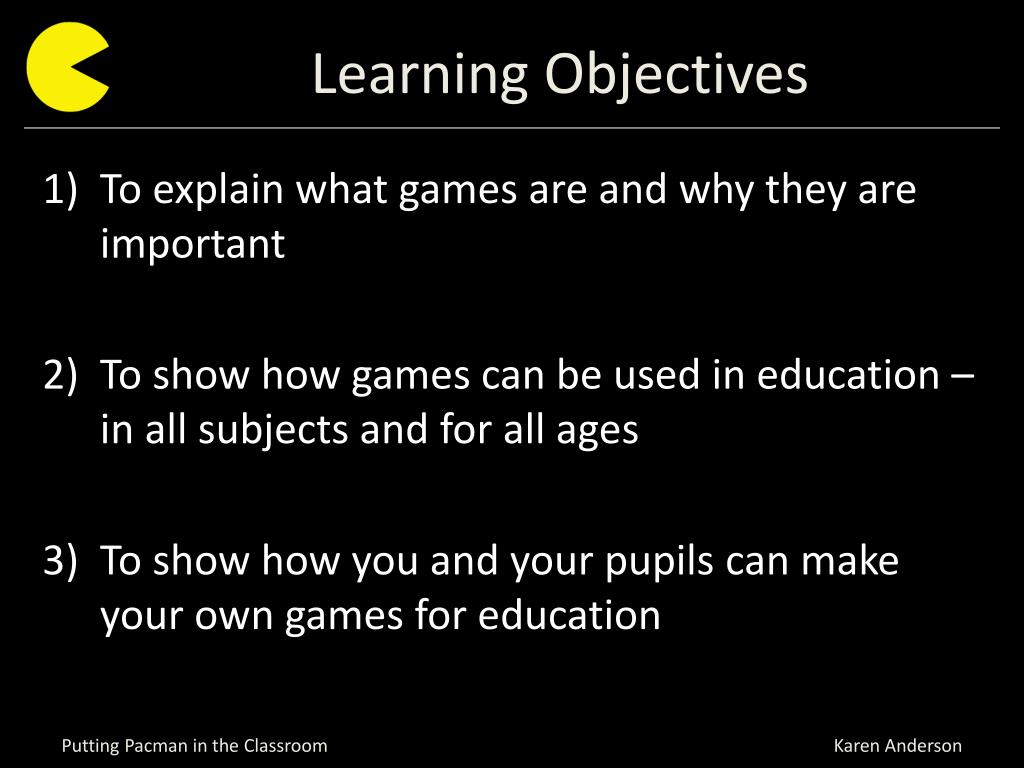 Learning Objectives

1) To explain what games are and why they are important

2) To show how games can be used in education – in all subjects and for all ages

3) To show how you and your pupils can make your own games for education

Putting Pacman in the Classroom

Karen Anderson